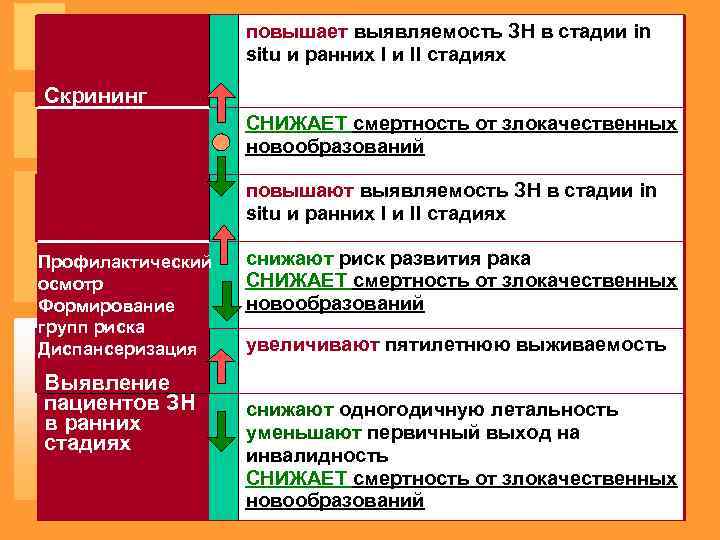 Скрининг

Профилактический осмотр
Формирование групп риска
Диспансеризация

Выявление пациентов ЗН в ранних стадиях

повышает выявляемость ЗН в стадии in situ и ранних I и II стадиях

СНИЖАЕТ смертность от злокачественных новообразований

повышают выявляемость ЗН в стадии in situ и ранних I и II стадиях

снижают риск развития рака
СНИЖАЕТ смертность от злокачественных новообразований

увеличивают пятилетнюю выживаемость

снижают одногодичную летальность
уменьшают первичный выход на инвалидность
СНИЖАЕТ смертность от злокачественных новообразований